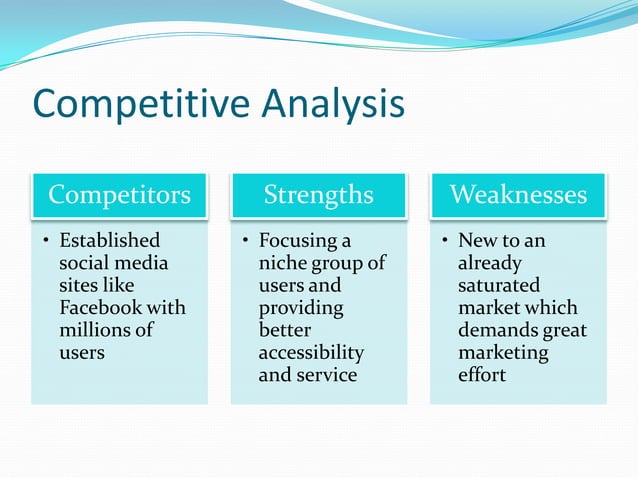 Competitive Analysis

Competitors

• Established social media sites like Facebook with millions of users

Strengths

• Focusing a niche group of users and providing better accessibility and service

Weaknesses

• New to an already saturated market which demands great marketing effort